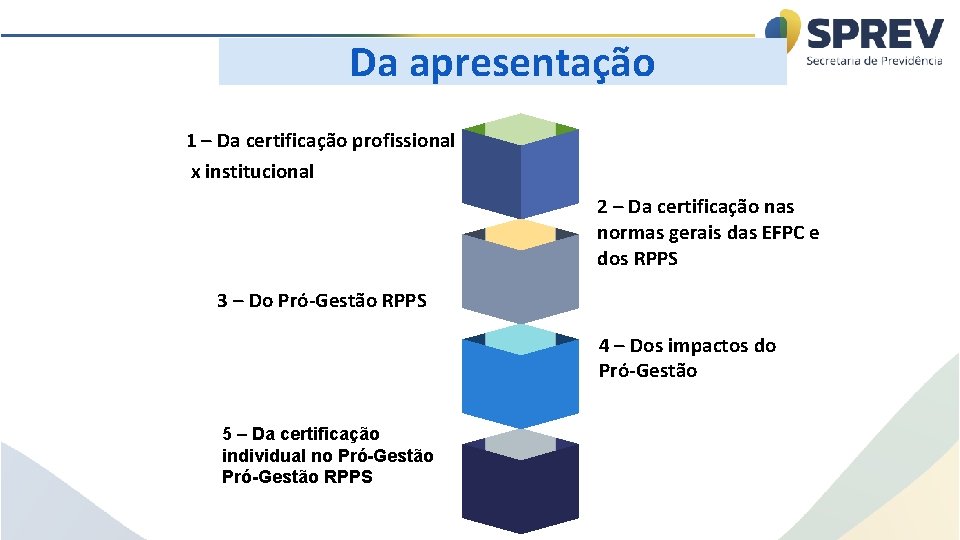 SPREV
Secretaria de Previdência

Da apresentação

1 – Da certificação profissional x institucional

2 – Da certificação nas normas gerais das EFPC e dos RPPS

3 – Do Pró-Gestão RPPS

4 – Dos impactos do Pró-Gestão

5 – Da certificação individual no Pró-Gestão Pró-Gestão RPPS